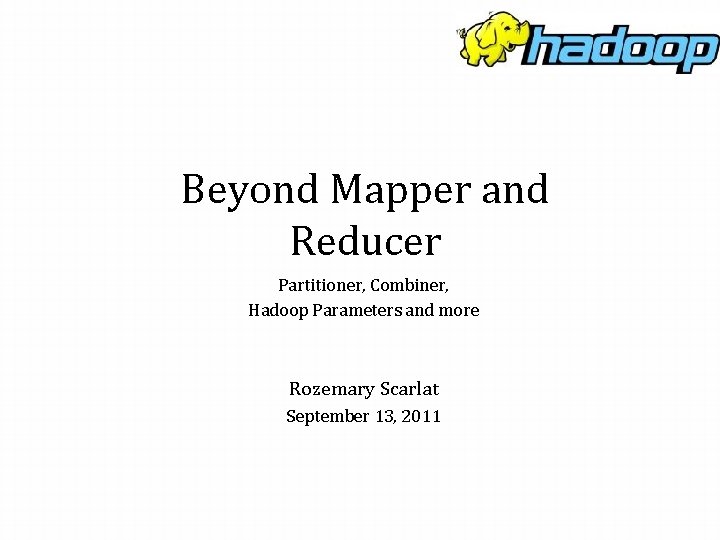 hadoop

Beyond Mapper and Reducer

Partitioner, Combiner,
Hadoop Parameters and more

Rozemary Scarlat
September 13, 2011